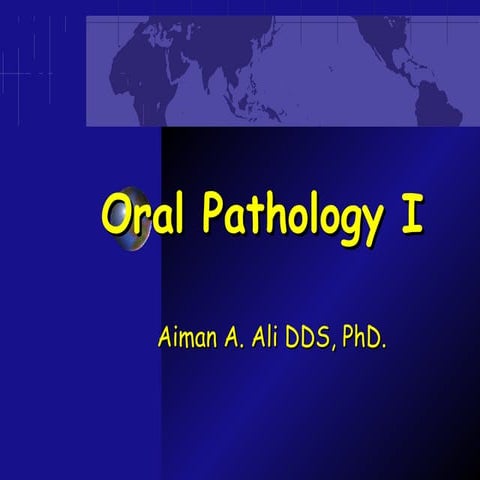 Oral Pathology I

Aiman A. Ali DDS, PhD.